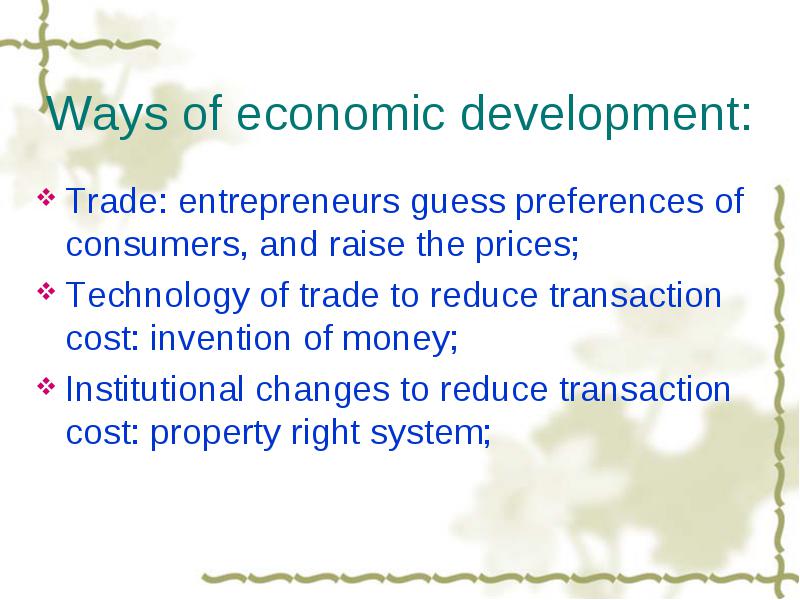 Ways of economic development:

❖ Trade: entrepreneurs guess preferences of consumers, and raise the prices;

❖ Technology of trade to reduce transaction cost: invention of money;

❖ Institutional changes to reduce transaction cost: property right system;